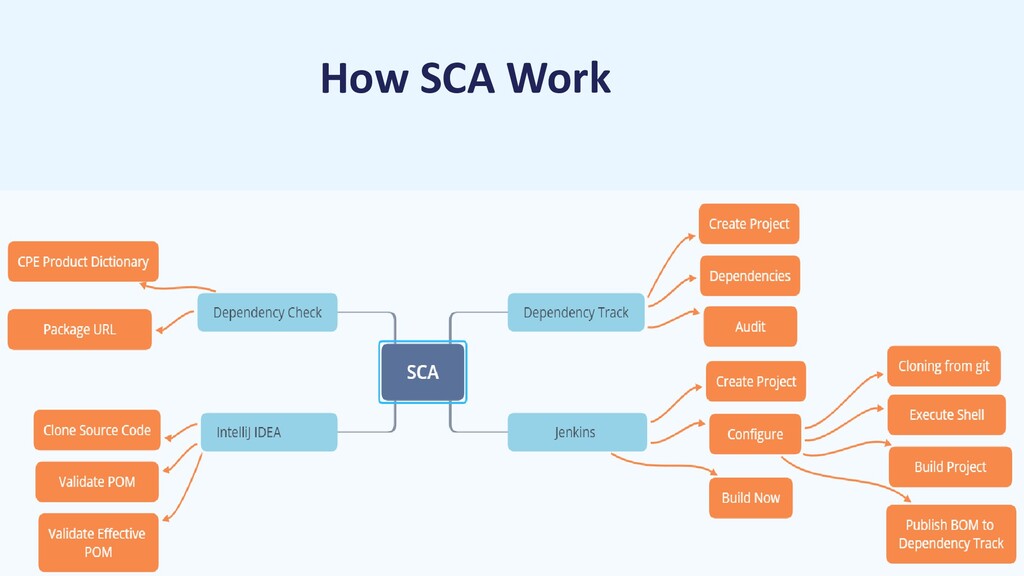 How SCA Work

SCA

Dependency Check

CPE Product Dictionary

Package URL

Intellij IDEA

Clone Source Code

Validate POM

Validate Effective POM

Dependency Track

Create Project

Dependencies

Audit

Jenkins

Create Project

Configure

Cloning from git

Execute Shell

Build Project

Publish BOM to Dependency Track

Build Now